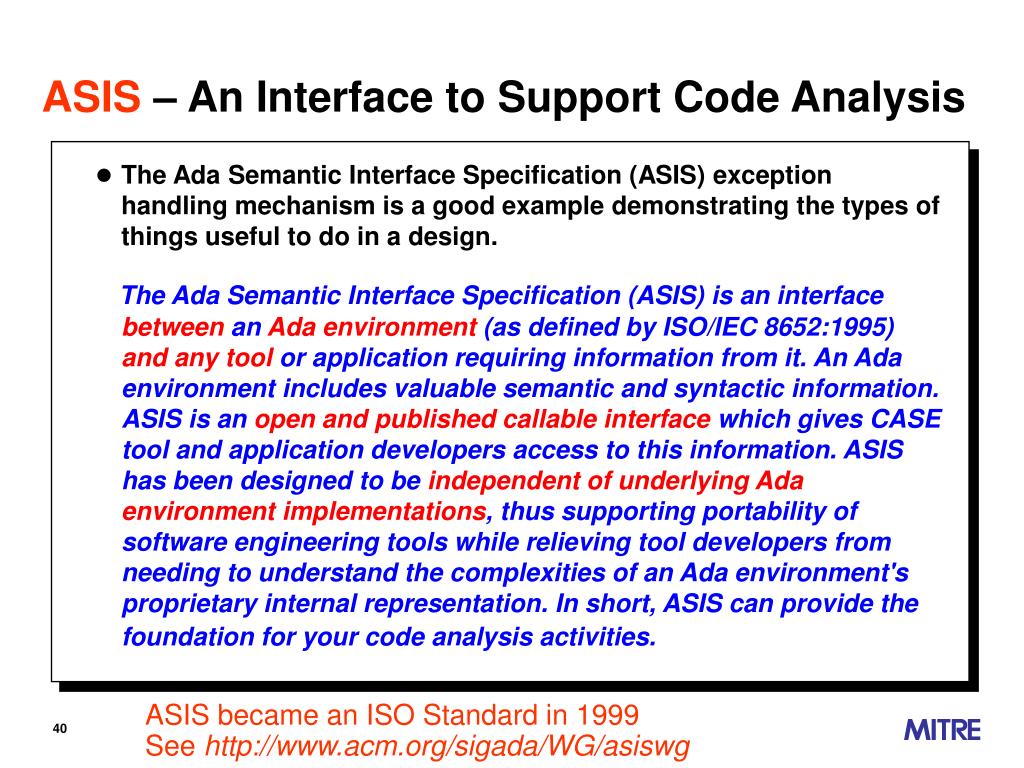 ASIS – An Interface to Support Code Analysis

● The Ada Semantic Interface Specification (ASIS) exception handling mechanism is a good example demonstrating the types of things useful to do in a design.

The Ada Semantic Interface Specification (ASIS) is an interface between an Ada environment (as defined by ISO/IEC 8652:1995) and any tool or application requiring information from it. An Ada environment includes valuable semantic and syntactic information. ASIS is an open and published callable interface which gives CASE tool and application developers access to this information. ASIS has been designed to be independent of underlying Ada environment implementations, thus supporting portability of software engineering tools while relieving tool developers from needing to understand the complexities of an Ada environment's proprietary internal representation. In short, ASIS can provide the foundation for your code analysis activities.

40

ASIS became an ISO Standard in 1999
See http://www.acm.org/sigada/WG/asiswg

MITRE